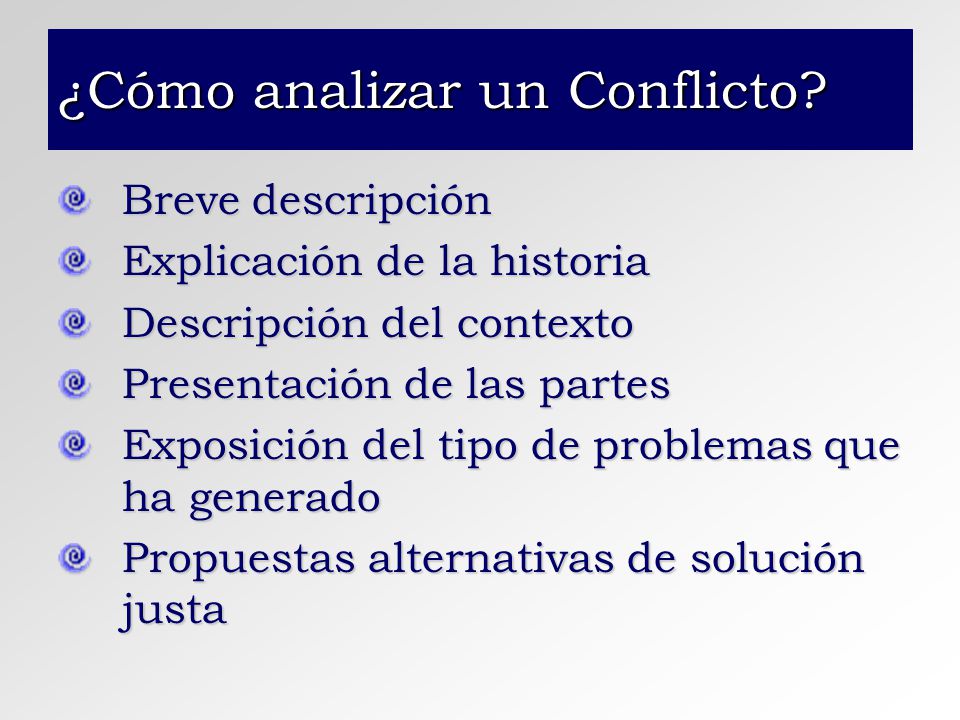 ¿Cómo analizar un Conflicto?

Breve descripción
Explicación de la historia
Descripción del contexto
Presentación de las partes
Exposición del tipo de problemas que ha generado
Propuestas alternativas de solución justa